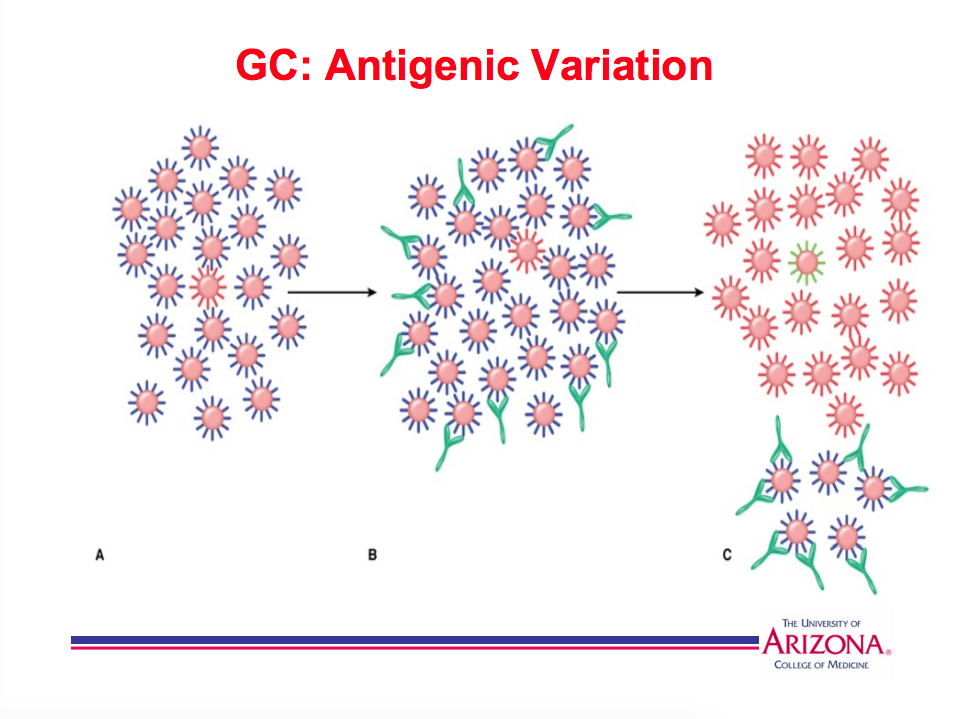 GC: Antigenic Variation

A

B

C

THE UNIVERSITY OF
ARIZONA®
COLLEGE OF MEDICINE